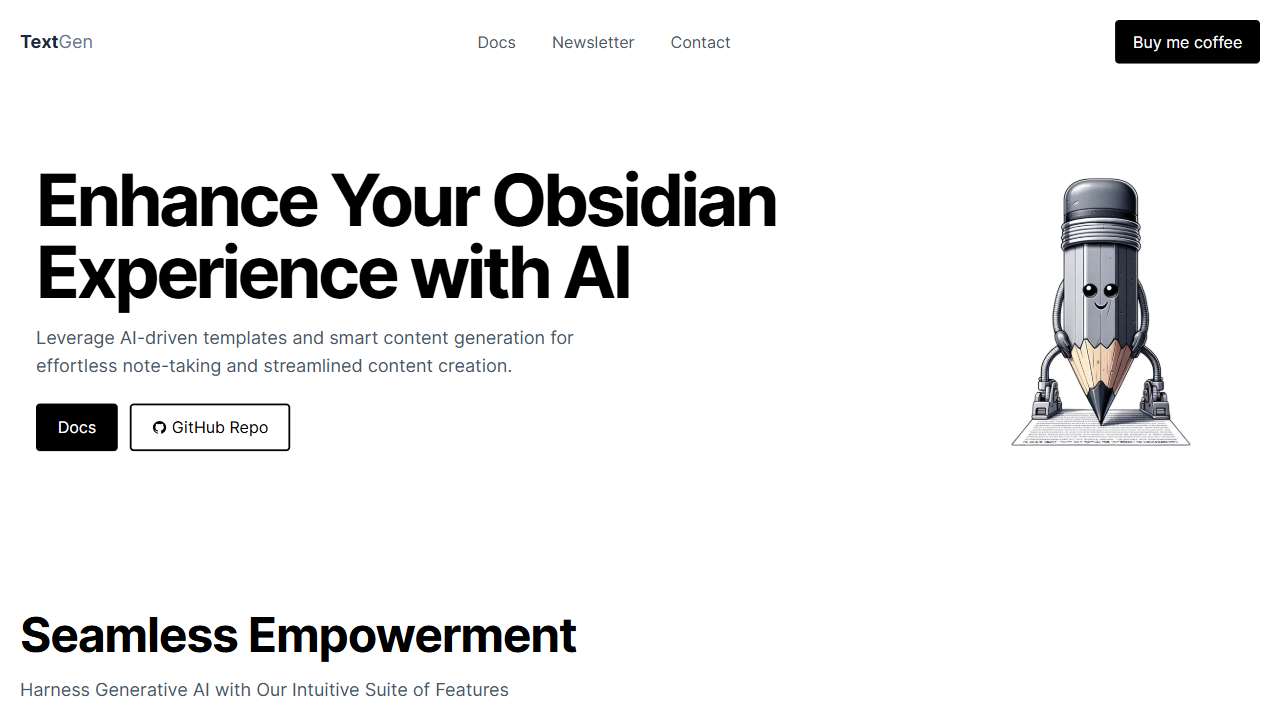 TextGen

Docs Newsletter Contact

Buy me coffee

Enhance Your Obsidian Experience with AI

Leverage AI-driven templates and smart content generation for effortless note-taking and streamlined content creation.

Docs

GitHub Repo

Seamless Empowerment

Harness Generative AI with Our Intuitive Suite of Features